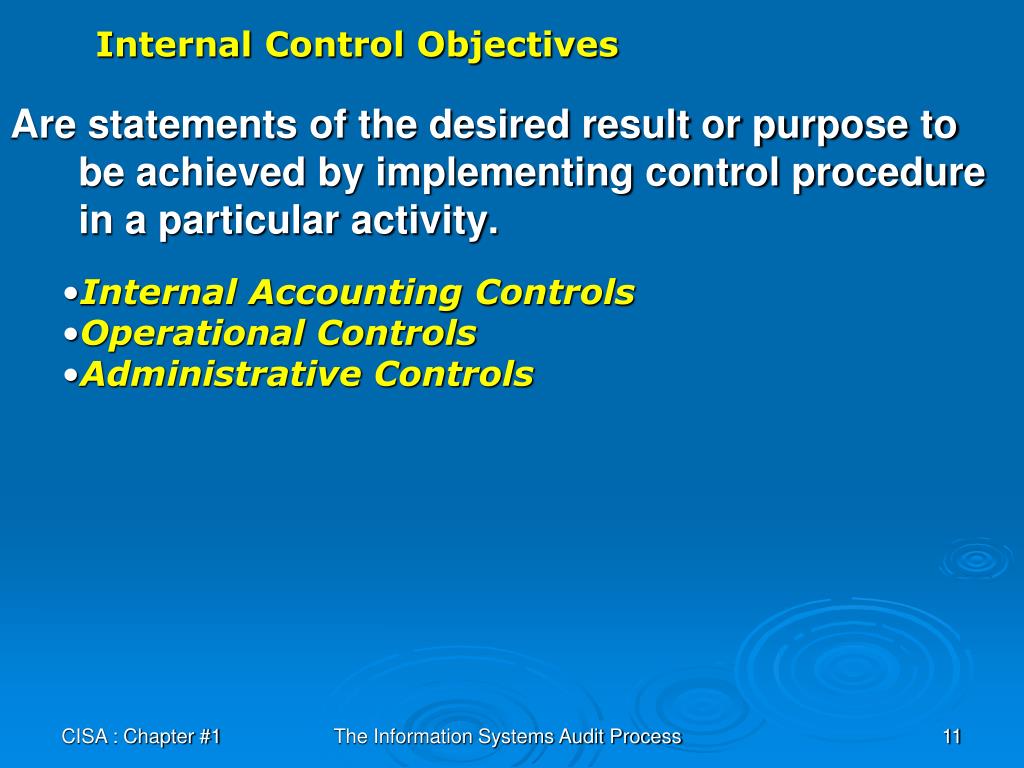 Internal Control Objectives

Are statements of the desired result or purpose to be achieved by implementing control procedure in a particular activity.

•Internal Accounting Controls
•Operational Controls
•Administrative Controls

CISA : Chapter #1

The Information Systems Audit Process

11